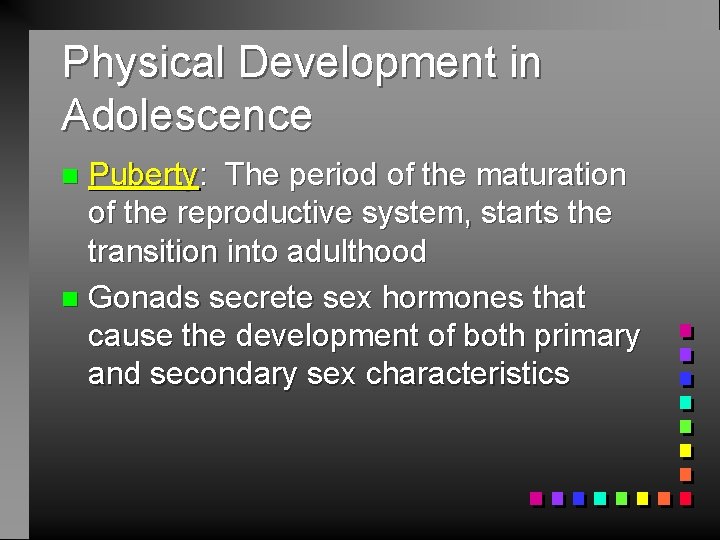 Physical Development in Adolescence

Puberty: The period of the maturation of the reproductive system, starts the transition into adulthood

Gonads secrete sex hormones that cause the development of both primary and secondary sex characteristics